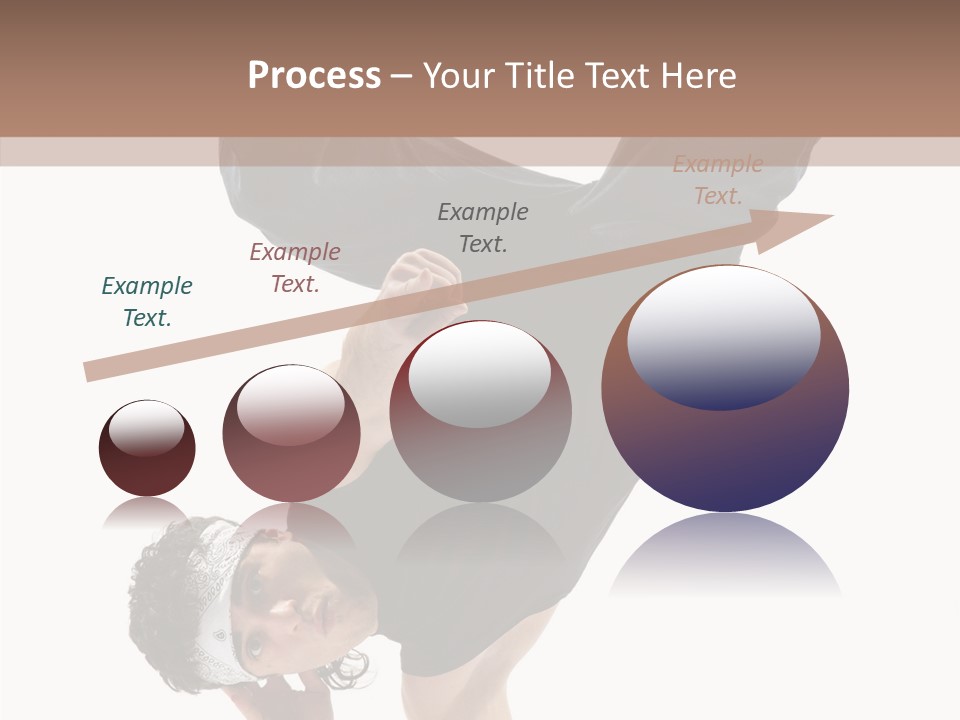 Process – Your Title Text Here

Example Text.

Example Text.

Example Text.

Example Text.